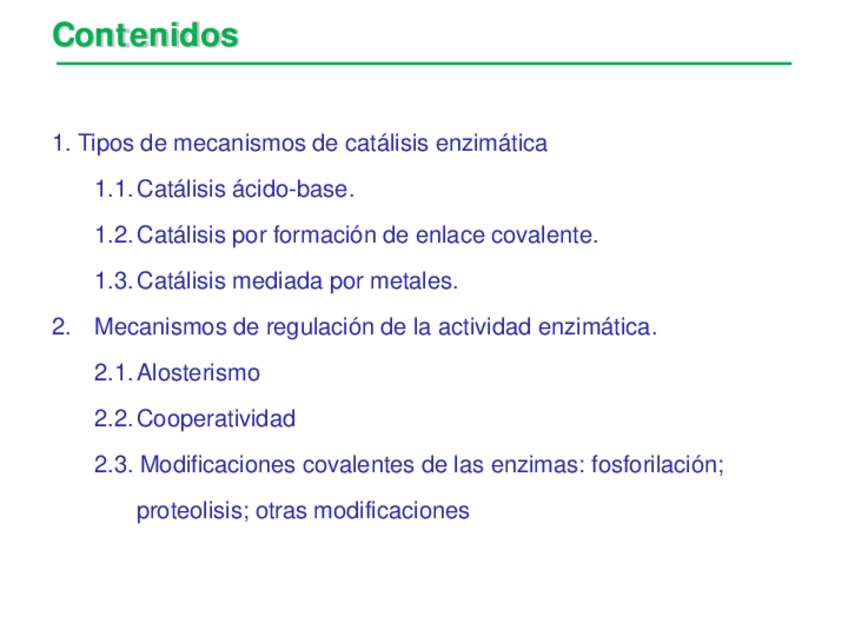 Contenidos

1. Tipos de mecanismos de catálisis enzimática

1.1. Catálisis ácido-base.

1.2. Catálisis por formación de enlace covalente.

1.3. Catálisis mediada por metales.

2. Mecanismos de regulación de la actividad enzimática.

2.1. Alosterismo

2.2. Cooperatividad

2.3. Modificaciones covalentes de las enzimas: fosforilación; proteolisis; otras modificaciones